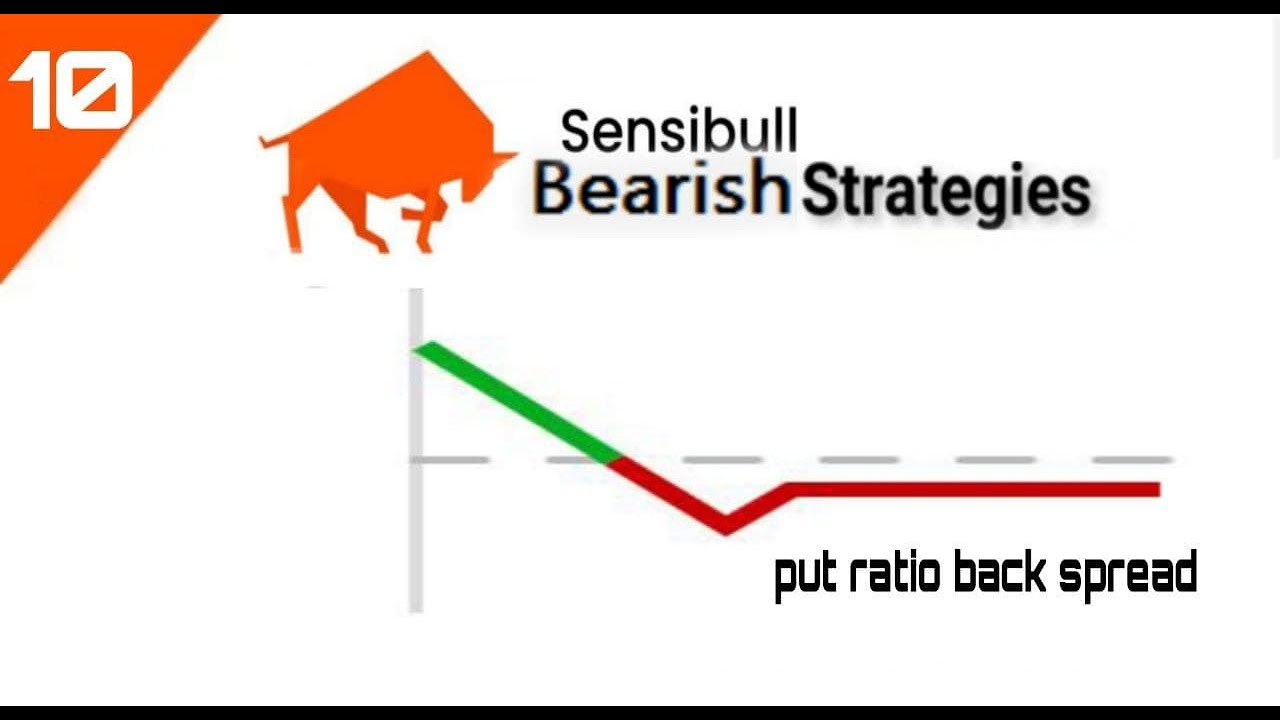 10

Sensibull
Bearish Strategies

put ratio back spread